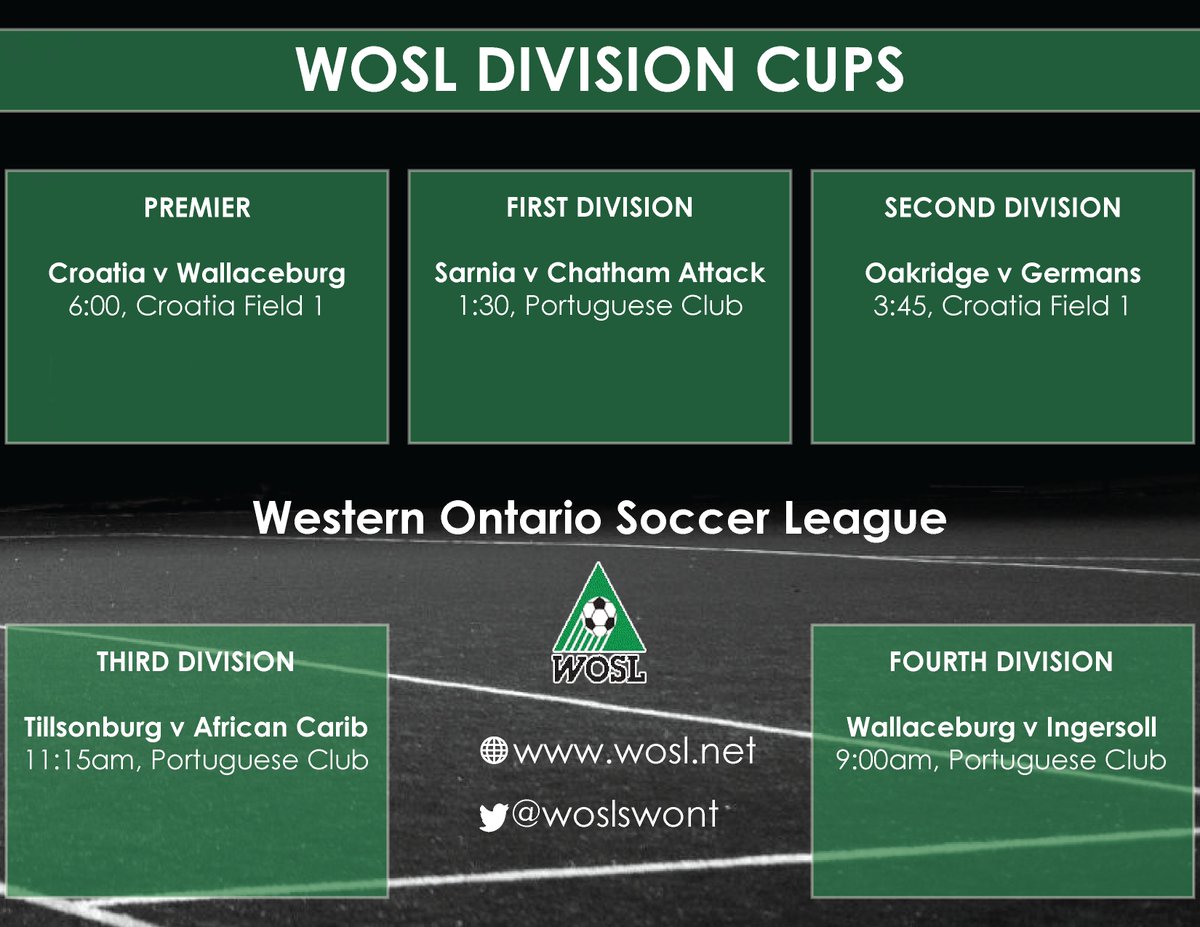 WOSL DIVISION CUPS

PREMIER

Croatia v Wallaceburg
6:00, Croatia Field 1

FIRST DIVISION

Sarnia v Chatham Attack
1:30, Portuguese Club

SECOND DIVISION

Oakridge v Germans
3:45, Croatia Field 1

Western Ontario Soccer League

WOSL

THIRD DIVISION

Tillsonburg v African Carib
11:15am, Portuguese Club

www.wosl.net

@woslswont

FOURTH DIVISION

Wallaceburg v Ingersoll
9:00am, Portuguese Club